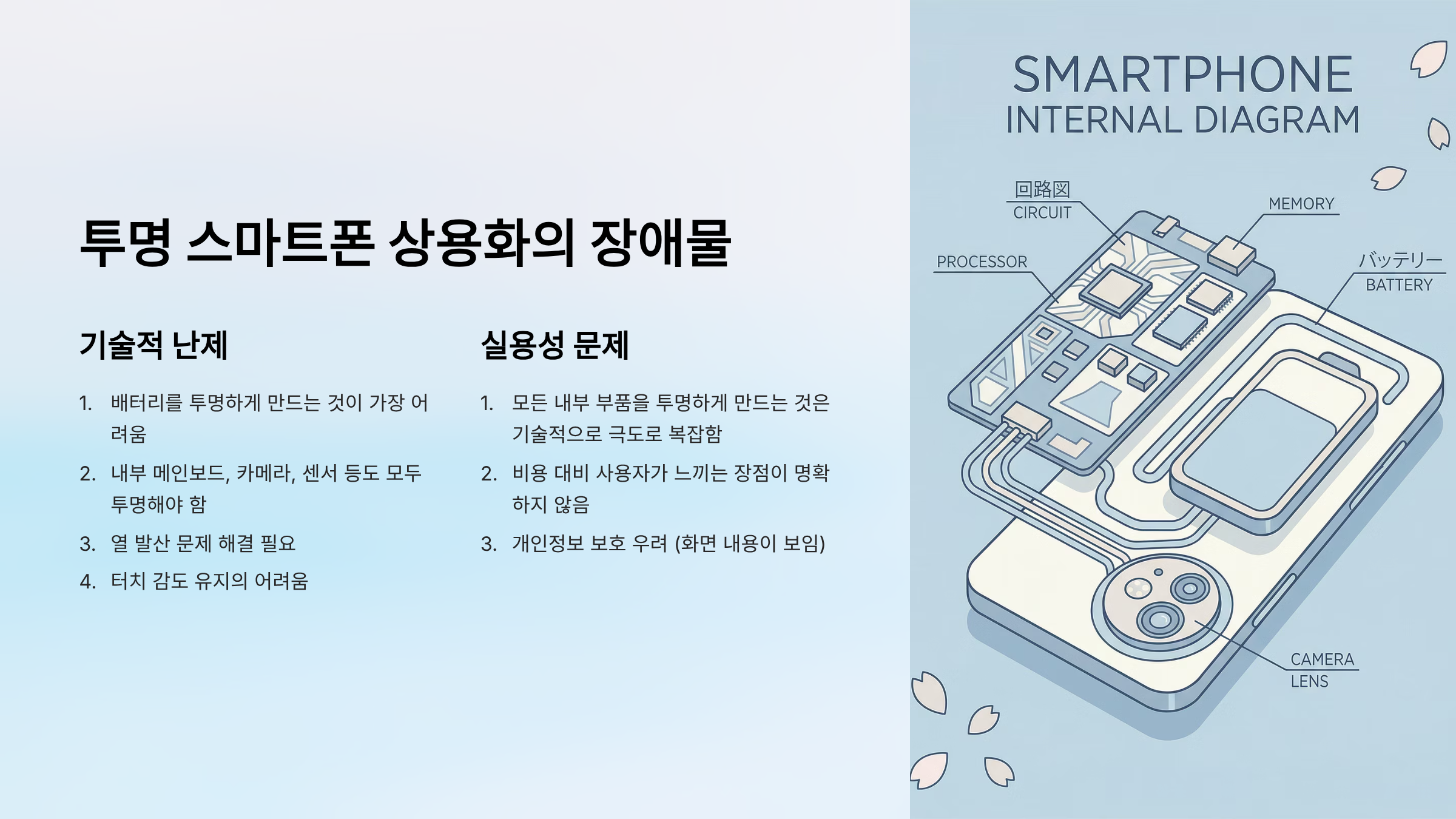 투명 스마트폰 상용화의 장애물

기술적 난제

1. 배터리를 투명하게 만드는 것이 가장 어려움
2. 내부 메인보드, 카메라, 센서 등도 모두 투명해야 함
3. 열 발산 문제 해결 필요
4. 터치 감도 유지의 어려움

실용성 문제

1. 모든 내부 부품을 투명하게 만드는 것은 기술적으로 극도로 복잡함
2. 비용 대비 사용자가 느끼는 장점이 명확하지 않음
3. 개인정보 보호 우려 (화면 내용이 보임)

SMARTPHONE
INTERNAL DIAGRAM

回路図
CIRCUIT

MEMORY

PROCESSOR

バッテリー
BATTERY

CAMERA
LENS